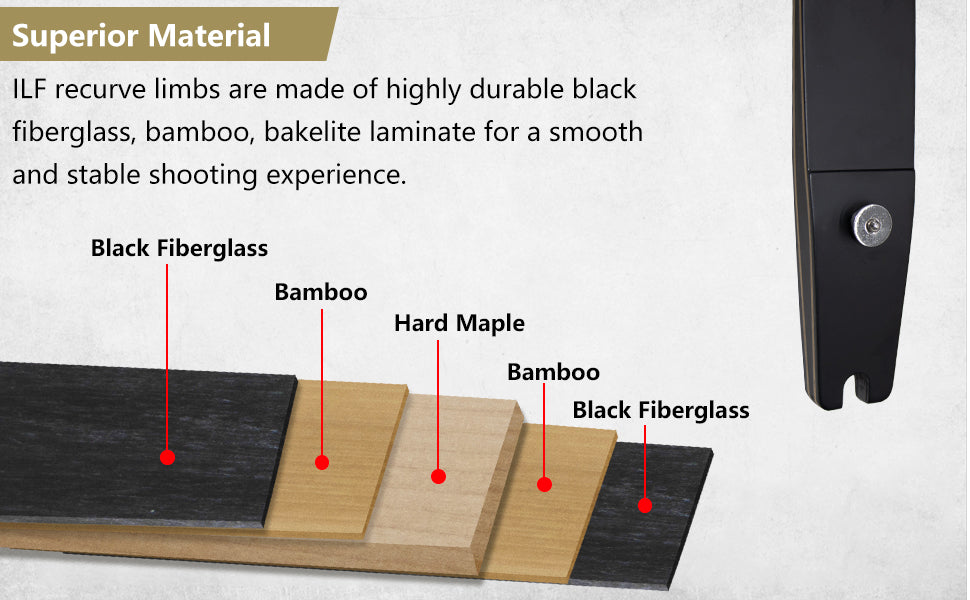 Superior Material

ILF recurve limbs are made of highly durable black fiberglass, bamboo, bakelite laminate for a smooth and stable shooting experience.

Black Fiberglass

Bamboo

Hard Maple

Bamboo

Black Fiberglass